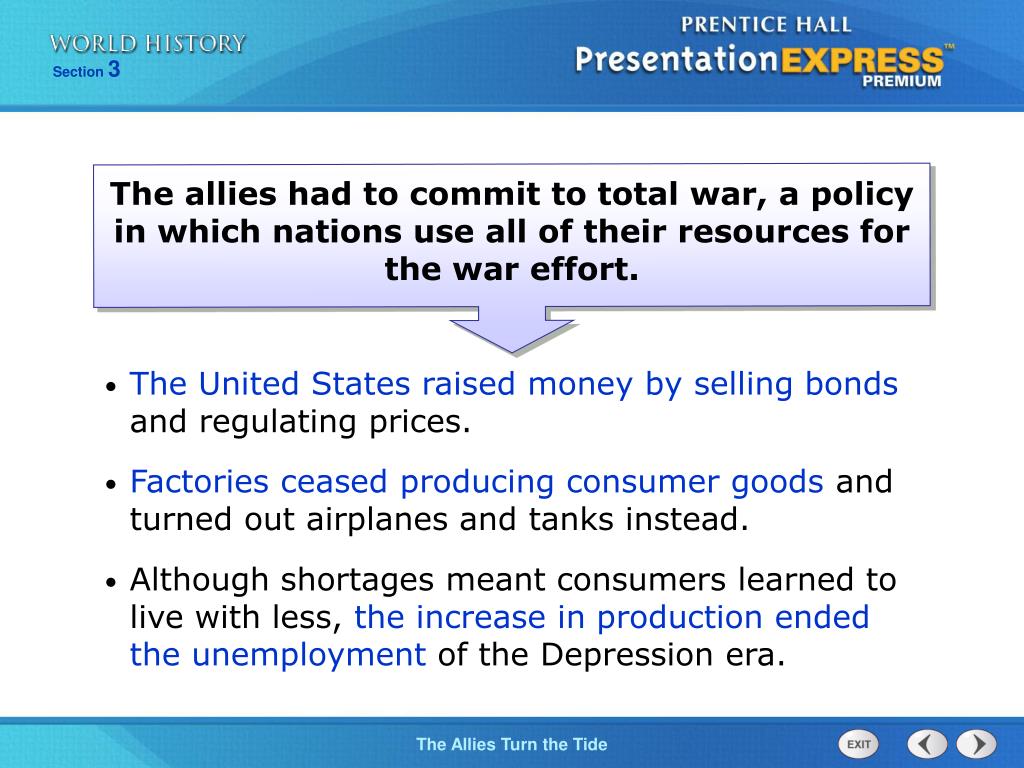 WORLD HISTORY
Section 3

PRENTICE HALL
PresentationEXPRESS™
PREMIUM

The allies had to commit to total war, a policy in which nations use all of their resources for the war effort.

• The United States raised money by selling bonds and regulating prices.

• Factories ceased producing consumer goods and turned out airplanes and tanks instead.

• Although shortages meant consumers learned to live with less, the increase in production ended the unemployment of the Depression era.

The Allies Turn the Tide

EXIT